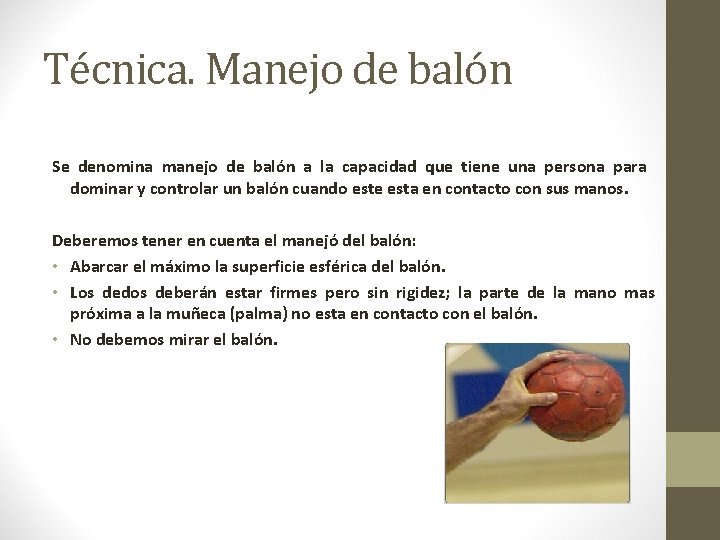 Técnica. Manejo de balón

Se denomina manejo de balón a la capacidad que tiene una persona para dominar y controlar un balón cuando este esta en contacto con sus manos.

Deberemos tener en cuenta el manejó del balón:
• Abarcar el máximo la superficie esférica del balón.
• Los dedos deberán estar firmes pero sin rigidez; la parte de la mano mas próxima a la muñeca (palma) no esta en contacto con el balón.
• No debemos mirar el balón.